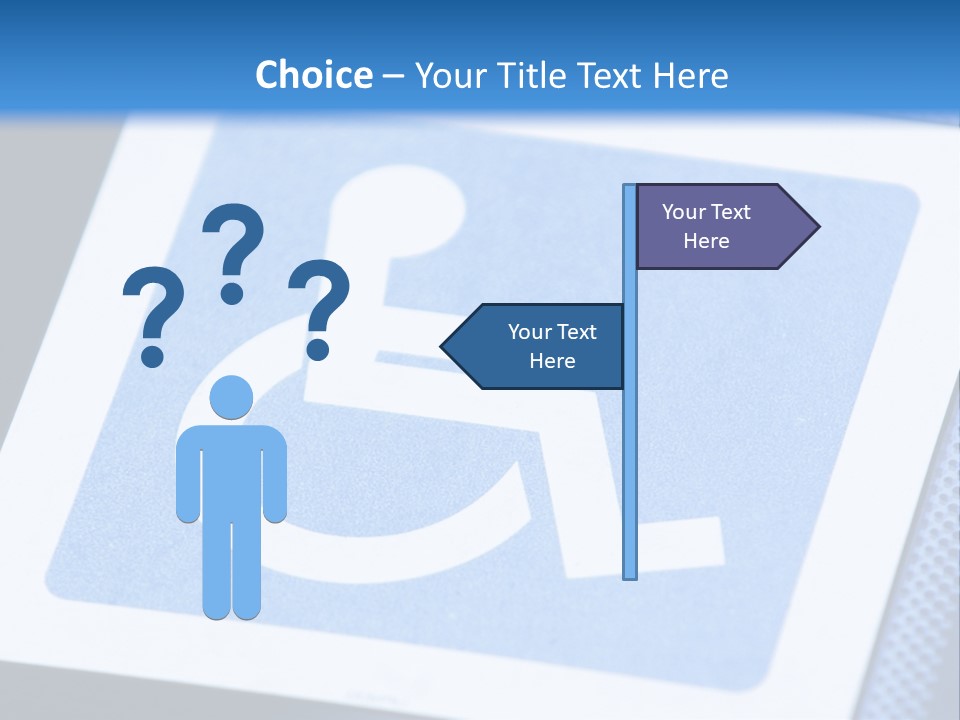 Choice – Your Title Text Here

? ? ?

Your Text Here

Your Text Here